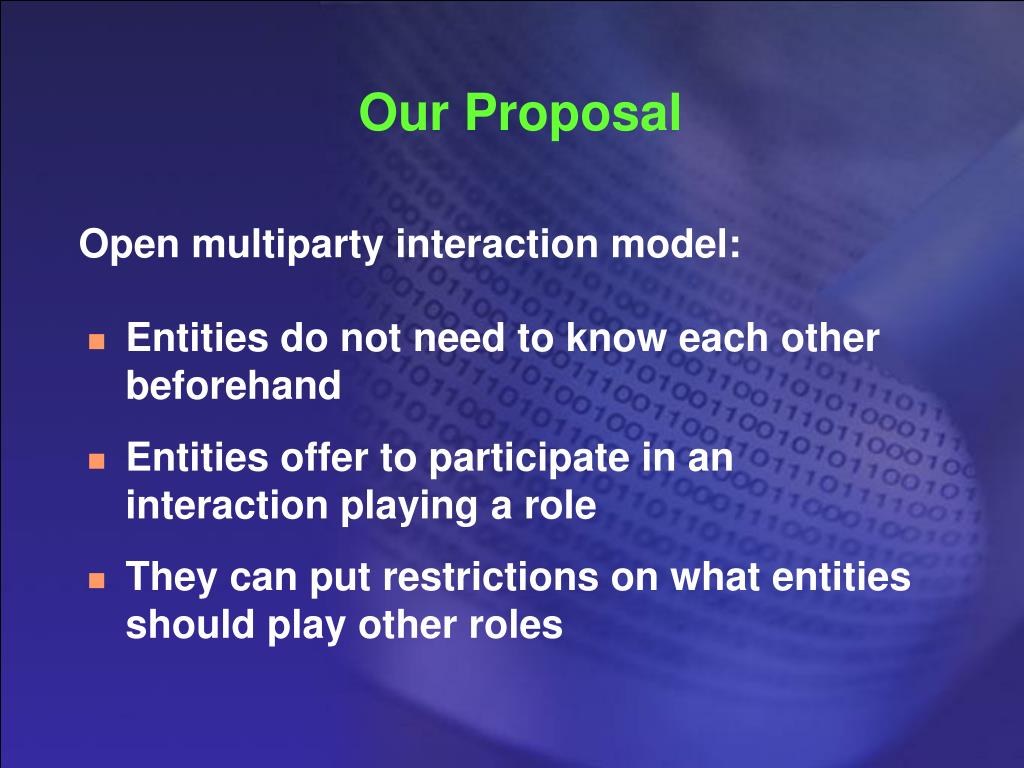 Our Proposal

Open multiparty interaction model:

- Entities do not need to know each other beforehand
- Entities offer to participate in an interaction playing a role
- They can put restrictions on what entities should play other roles